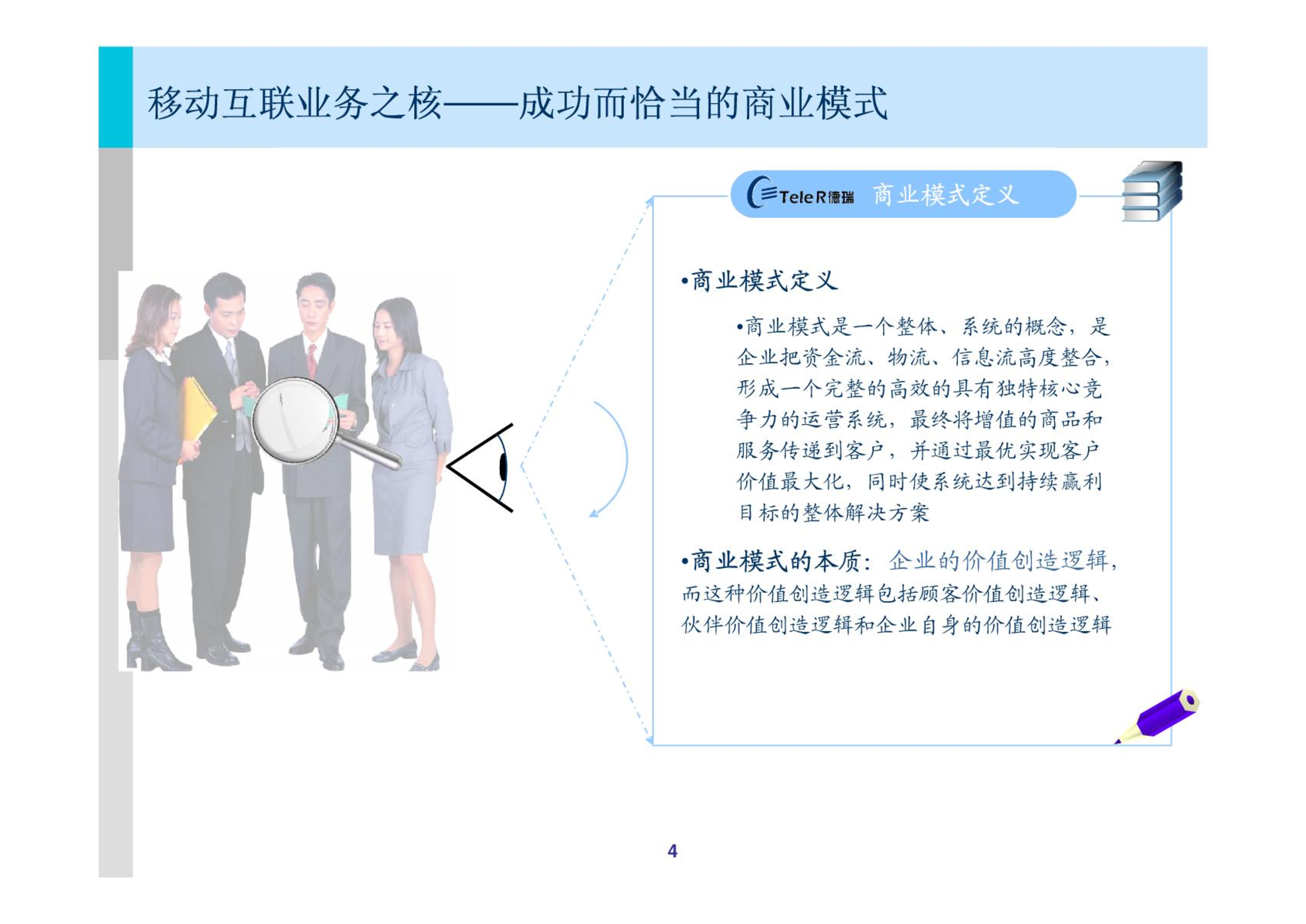 移动互联业务之核——成功而恰当的商业模式

TeleR德瑞 商业模式定义

•商业模式定义

•商业模式是一个整体、系统的概念，是企业把资金流、物流、信息流高度整合，形成一个完整的高效的具有独特核心竞争力的运营系统，最终将增值的商品和服务传递到客户，并通过最优实现客户价值最大化，同时使系统达到持续赢利目标的整体解决方案

•商业模式的本质：企业的价值创造逻辑，而这种价值创造逻辑包括顾客价值创造逻辑、伙伴价值创造逻辑和企业自身的价值创造逻辑

4